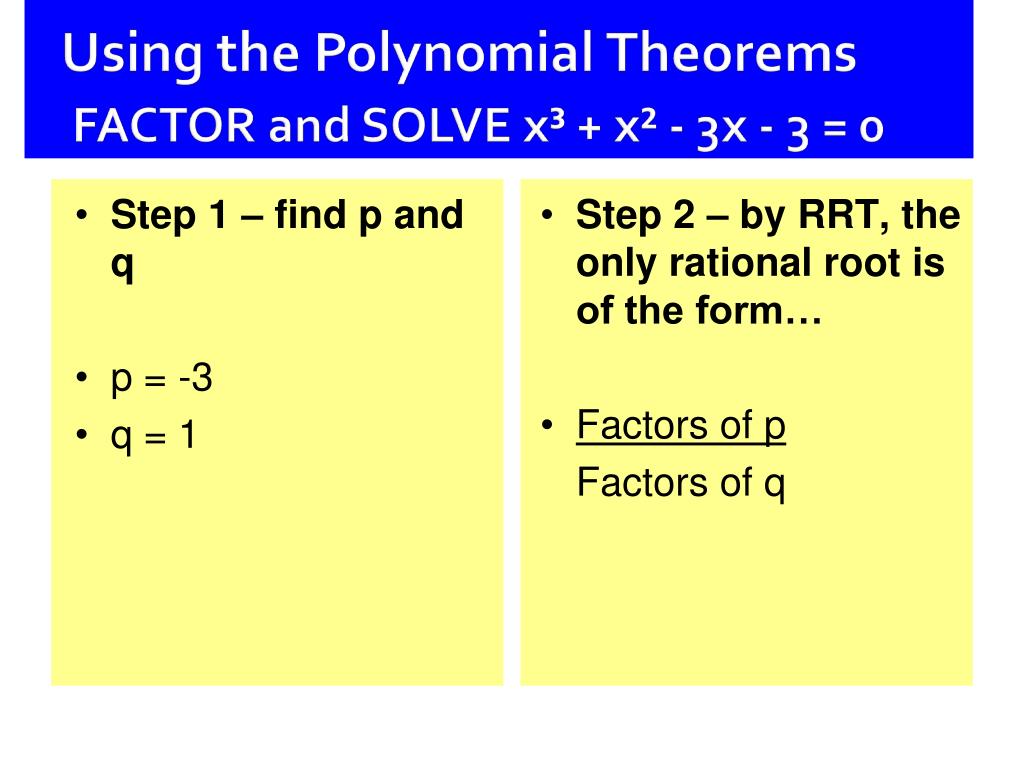 Using the Polynomial Theorems

FACTOR and SOLVE $x^3 + x^2 - 3x - 3 = 0$

• Step 1 – find p and q

• p = -3
• q = 1

• Step 2 – by RRT, the only rational root is of the form…

• Factors of p
Factors of q